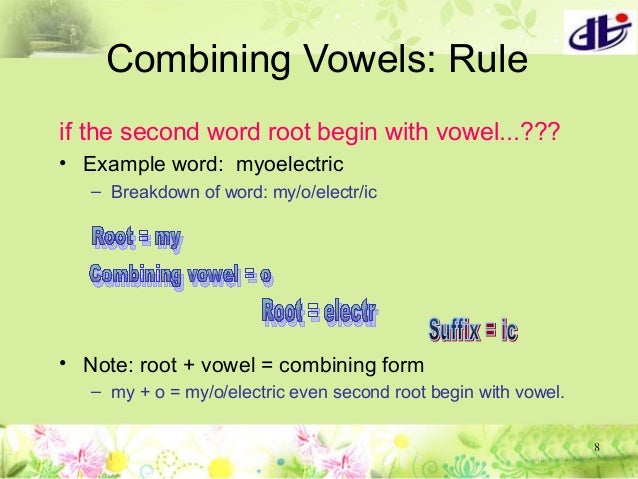 Combining Vowels: Rule

if the second word root begin with vowel...???

• Example word: myoelectric
– Breakdown of word: my/o/electr/ic

Root = my

Combining vowel = o

Root = electr

Suffix = ic

• Note: root + vowel = combining form
– my + o = my/o/electric even second root begin with vowel.

8